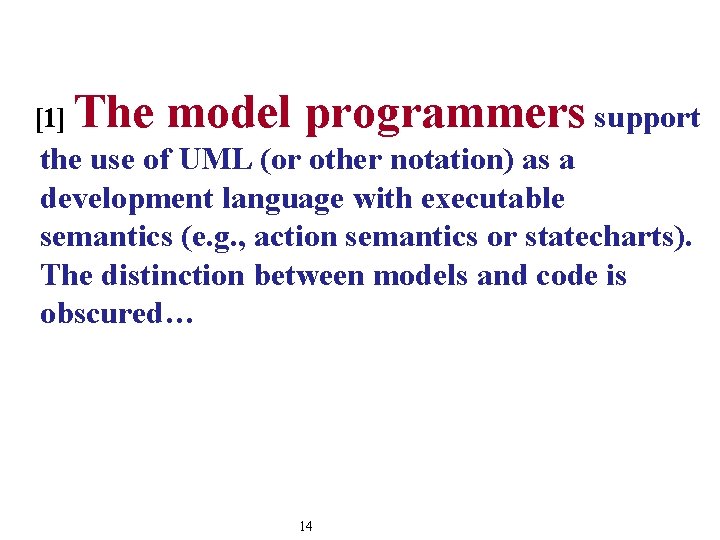 [1] The model programmers support the use of UML (or other notation) as a development language with executable semantics (e.g., action semantics or statecharts). The distinction between models and code is obscured…

14